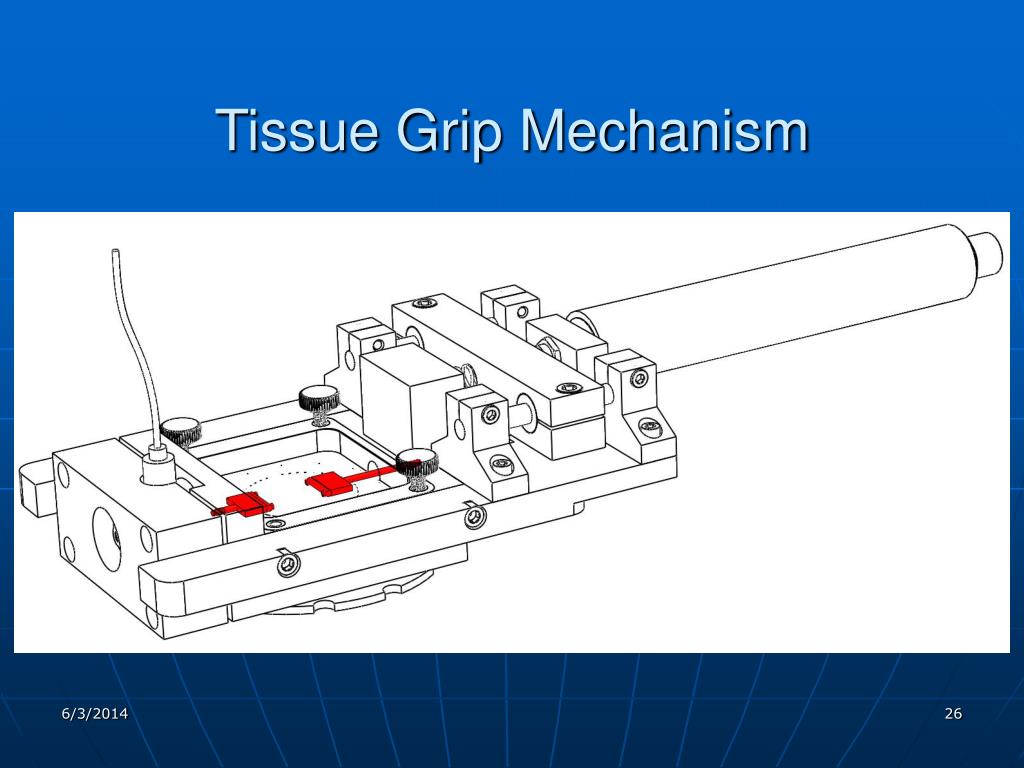 Tissue Grip Mechanism

6/3/2014

26